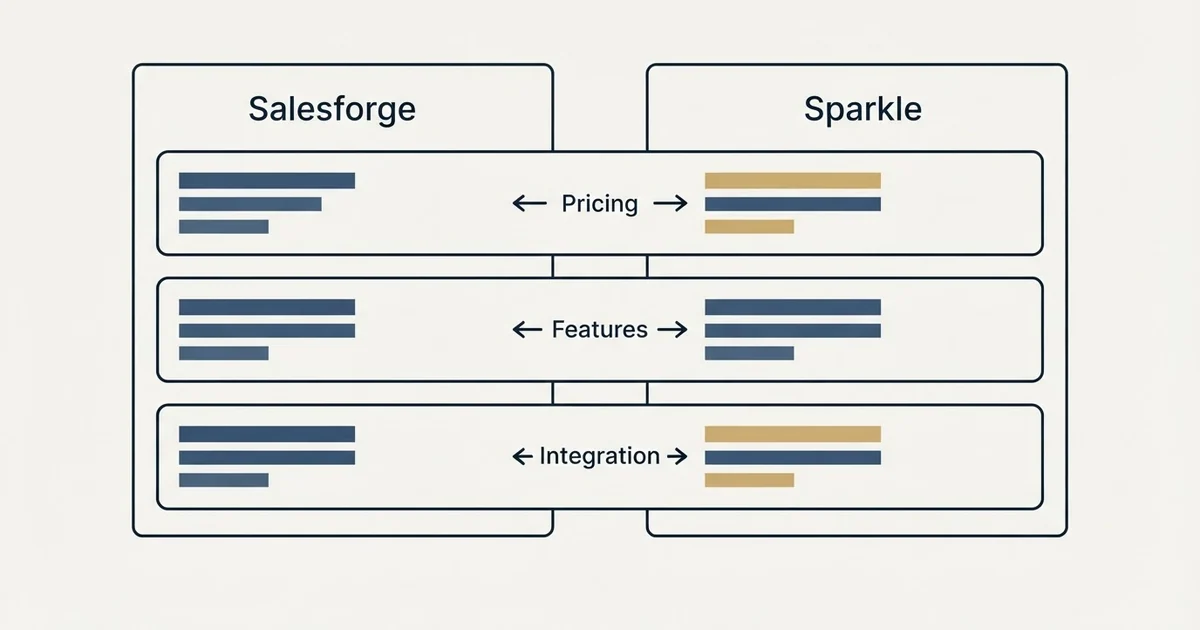 Salesforge

Sparkle

← Pricing →

← Features →

← Integration →